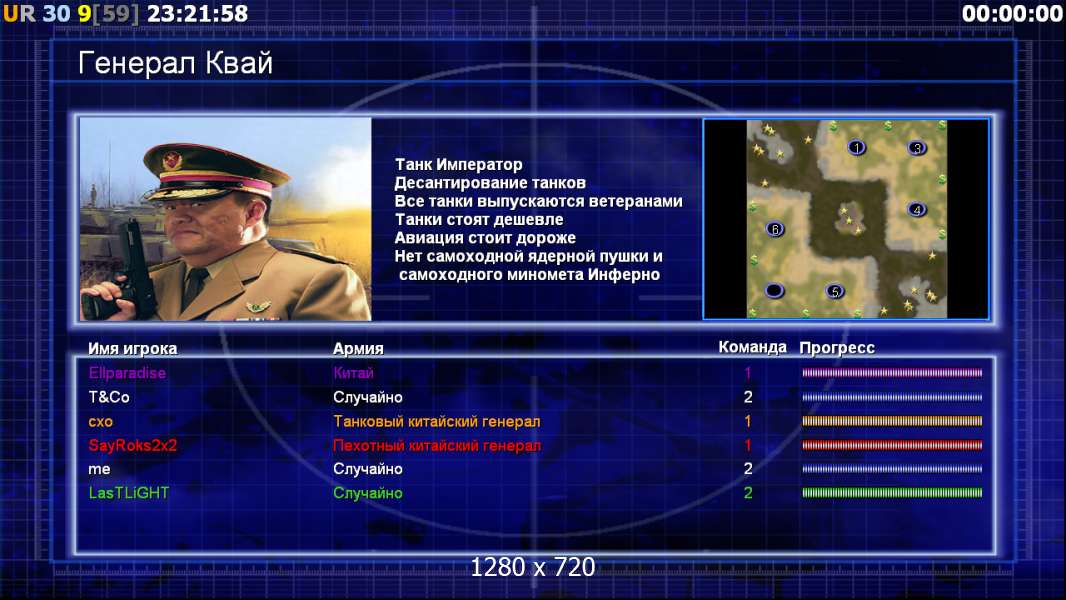 UR 30 9[59] 23:21:58

00:00:00

Генерал Квай

Танк Император
Десантирование танков
Все танки выпускаются ветеранами
Танки стоят дешевле
Авиация стоит дороже
Нет самоходной ядерной пушки и самоходного миномета Инферно

1
3
4
6
5

| Имя игрока | Армия | Команда | Прогресс |
|---|---|---|---|
| Ellparadise | Китай | 1 | |
| T&Co | Случайно | 2 | |
| cxo | Танковый китайский генерал | 1 | |
| SayRoks2x2 | Пехотный китайский генерал | 1 | |
| me | Случайно | 2 | |
| LasTLiGHT | Случайно | 2 | |

1280 x 720